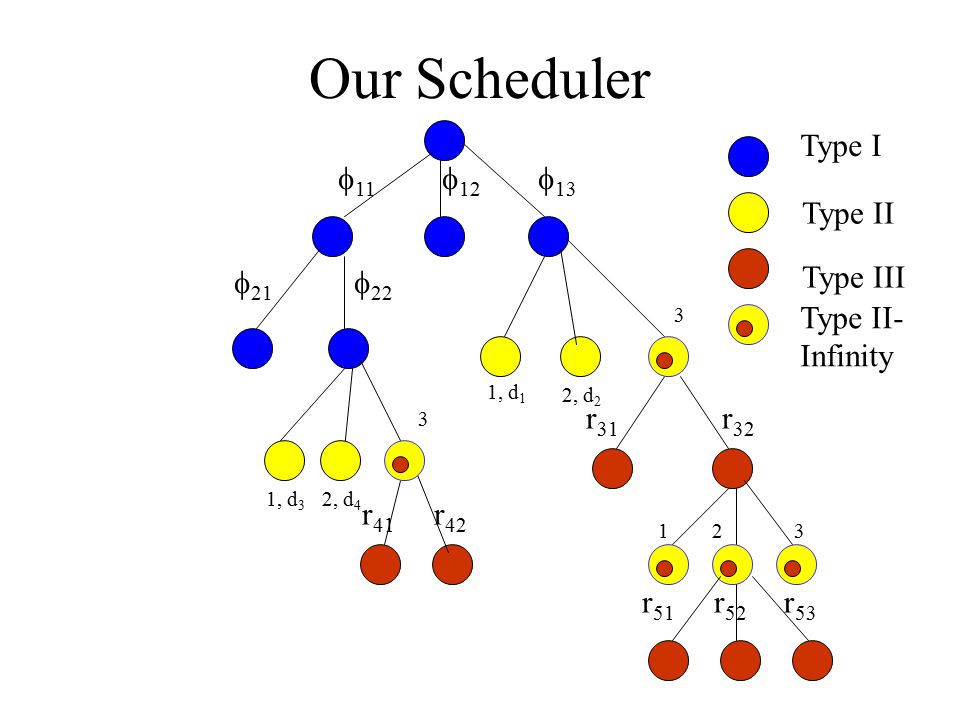 Our Scheduler

Type I

Type II

Type III

Type II-Infinity

$\phi_{11}$ $\phi_{12}$ $\phi_{13}$

$\phi_{21}$ $\phi_{22}$

3

1, $d_1$ 2, $d_2$

$r_{31}$ $r_{32}$

3

1, $d_3$ 2, $d_4$

$r_{41}$ $r_{42}$

1 2 3

$r_{51}$ $r_{52}$ $r_{53}$